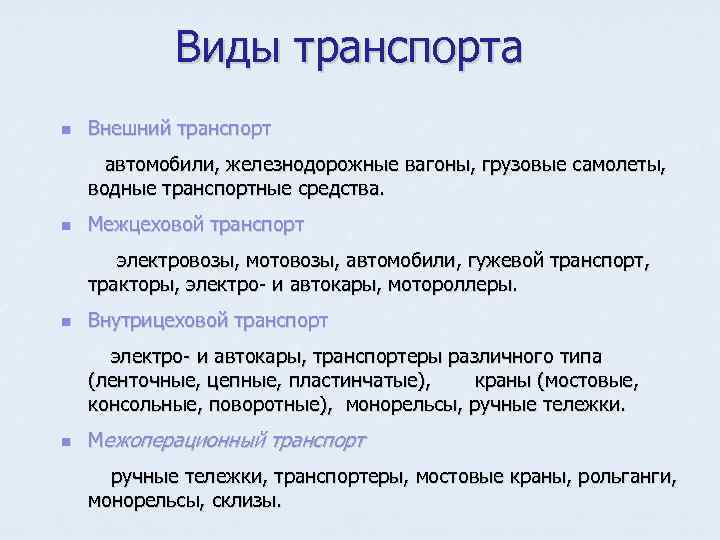 Виды транспорта

Внешний транспорт

автомобили, железнодорожные вагоны, грузовые самолеты, водные транспортные средства.

Межцеховой транспорт

электровозы, мотовозы, автомобили, гужевой транспорт, тракторы, электро- и автокары, мотороллеры.

Внутрицеховой транспорт

электро- и автокары, транспортеры различного типа (ленточные, цепные, пластинчатые), краны (мостовые, консольные, поворотные), монорельсы, ручные тележки.

Межоперационный транспорт

ручные тележки, транспортеры, мостовые краны, рольганги, монорельсы, склизы.